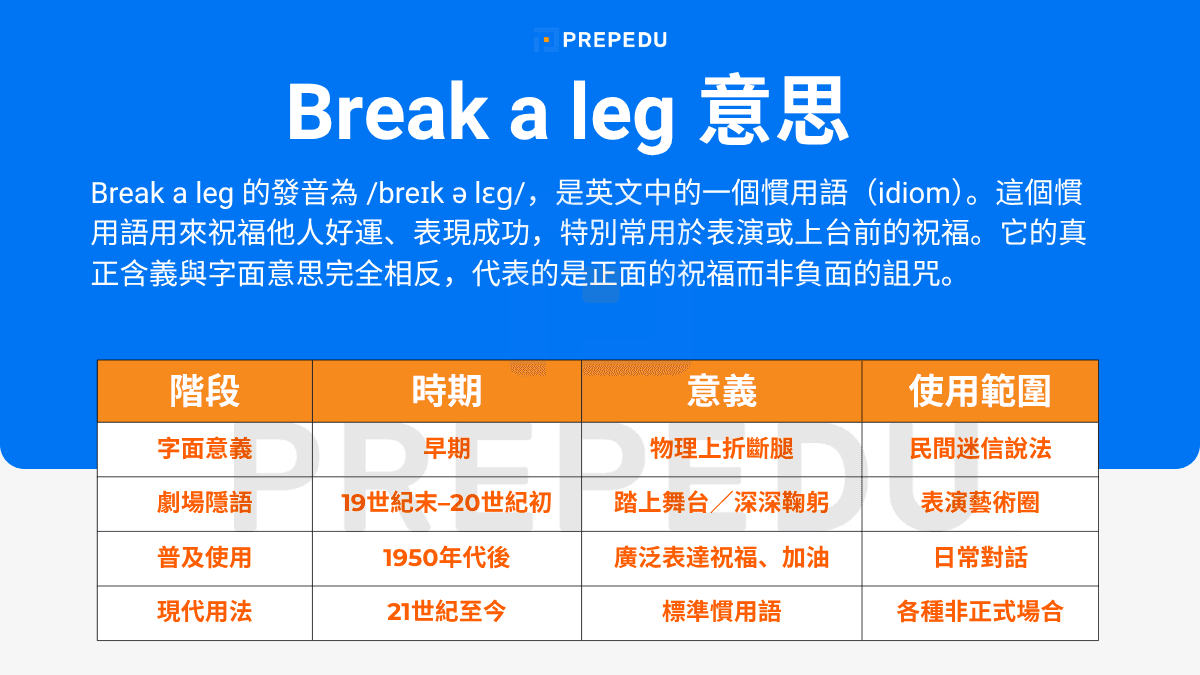 PREPEDU

Break a leg 意思

Break a leg 的發音為 /breɪk ə lɛg/，是英文中的一個慣用語（idiom）。這個慣用語用來祝福他人好運、表現成功，特別常用於表演或上台前的祝福。它的真正含義與字面意思完全相反，代表的是正面的祝福而非負面的詛咒。

| 階段 | 時期 | 意義 | 使用範圍 |
|---|---|---|---|
| 字面意義 | 早期 | 物理上折斷腿 | 民間迷信說法 |
| 劇場隱語 | 19世紀末–20世紀初 | 踏上舞台／深深鞠躬 | 表演藝術圈 |
| 普及使用 | 1950年代後 | 廣泛表達祝福、加油 | 日常對話 |
| 現代用法 | 21世紀至今 | 標準慣用語 | 各種非正式場合 |

PREPEDU